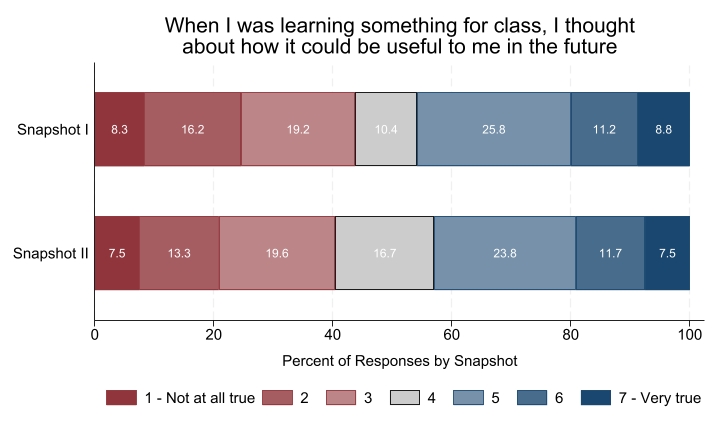 When I was learning something for class, I thought about how it could be useful to me in the future

Snapshot I
8.3
16.2
19.2
10.4
25.8
11.2
8.8

Snapshot II
7.5
13.3
19.6
16.7
23.8
11.7
7.5

0
20
40
60
80
100

Percent of Responses by Snapshot

1 - Not at all true
2
3
4
5
6
7 - Very true